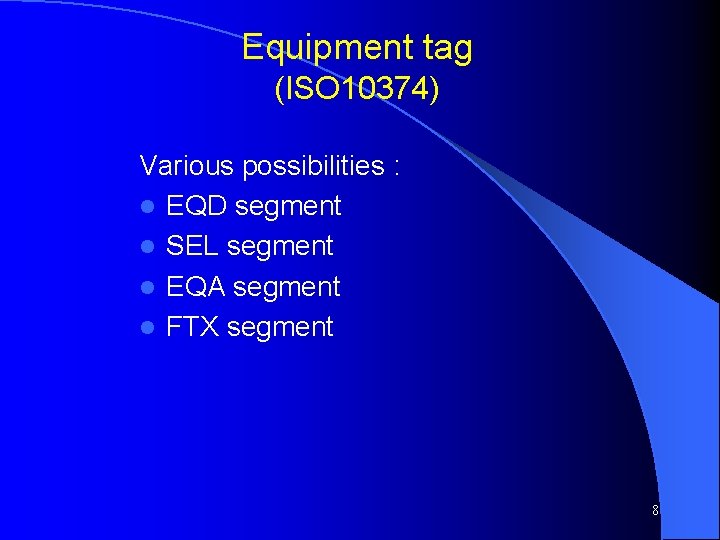 Equipment tag
(ISO10374)

Various possibilities :

- EQD segment
- SEL segment
- EQA segment
- FTX segment

8